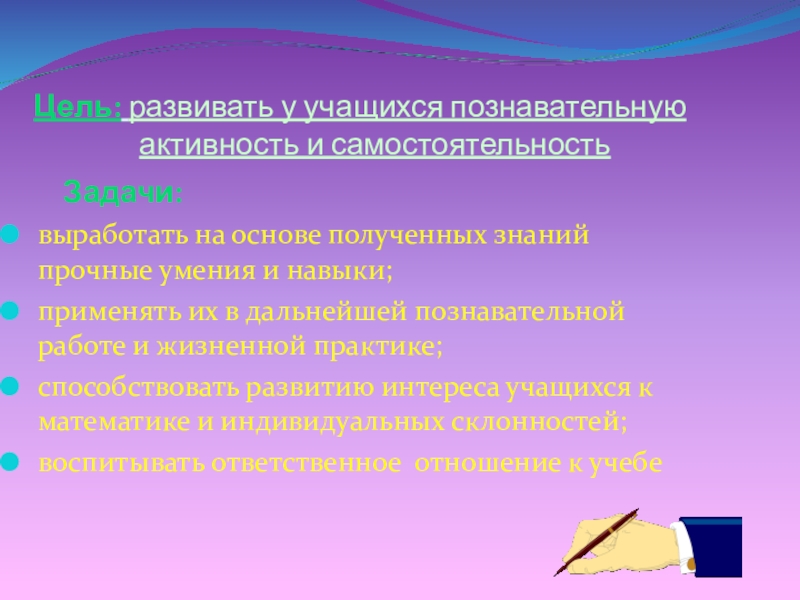 Цель: развивать у учащихся познавательную активность и самостоятельность

Задачи:

выработать на основе полученных знаний прочные умения и навыки;

применять их в дальнейшей познавательной работе и жизненной практике;

способствовать развитию интереса учащихся к математике и индивидуальных склонностей;

воспитывать ответственное отношение к учебе